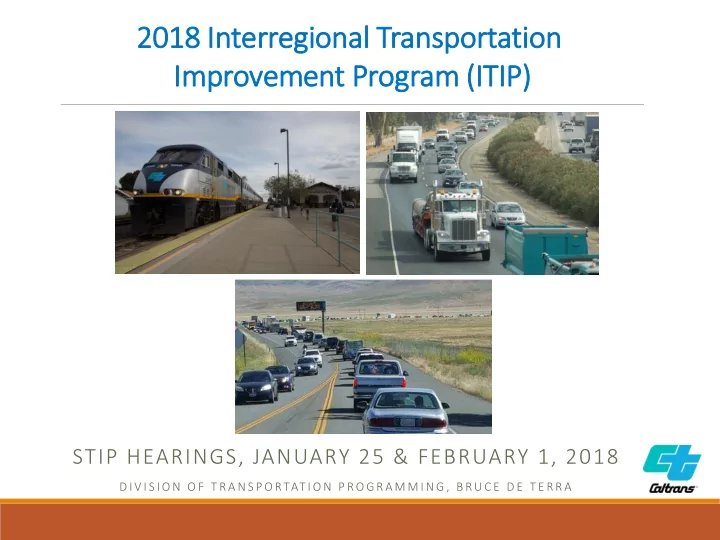 2018 Interregional Transportation Improvement Program (ITIP)

STIP HEARINGS, JANUARY 25 & FEBRUARY 1, 2018

DIVISION OF TRANSPORTATION PROGRAMMING, BRUCE DE TERRA

Caltrans